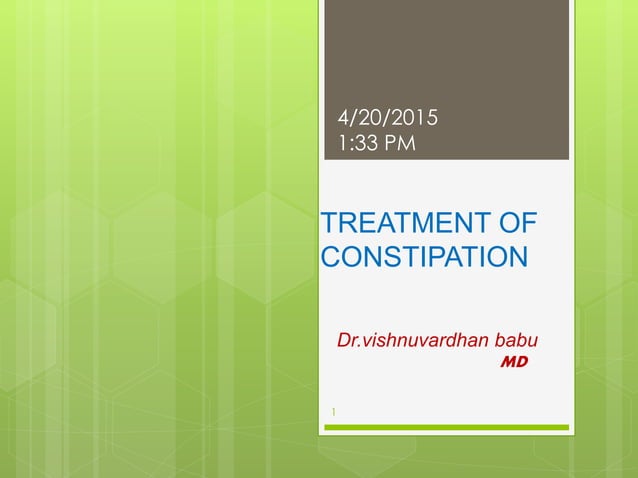 4/20/2015
1:33 PM

TREATMENT OF CONSTIPATION

Dr.vishnuvardhan babu
MD

1